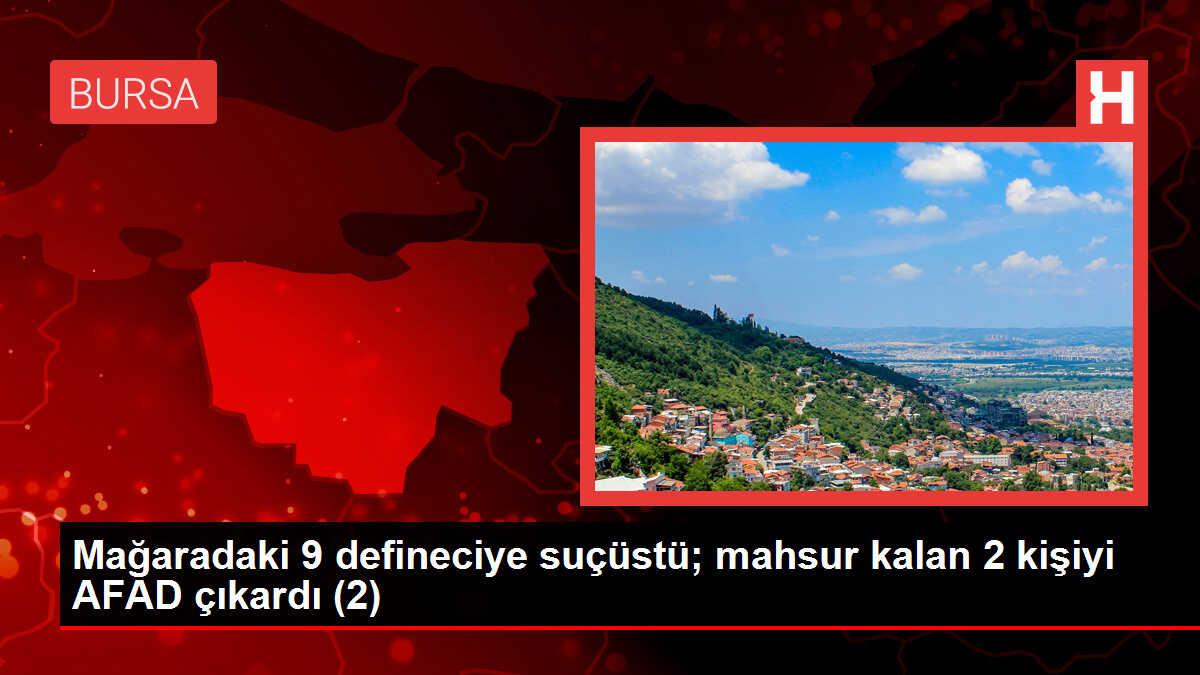 BURSA

H

Mağaradaki 9 defineciye suçüstü; mahsur kalan 2 kişiyi AFAD çıkardı (2)